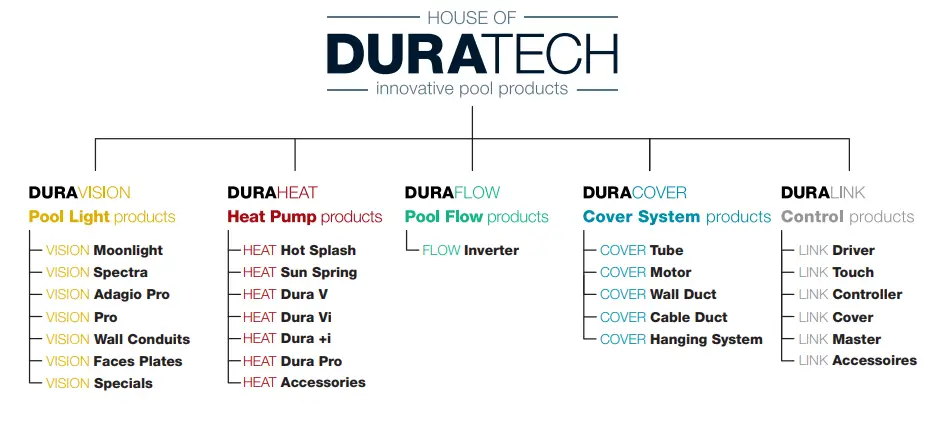 HOUSE OF
DURATECH
innovative pool products

DURAVISION
Pool Light products
VISION Moonlight
VISION Spectra
VISION Adagio Pro
VISION Pro
VISION Wall Conduits
VISION Faces Plates
VISION Specials

DURAHEAT
Heat Pump products
HEAT Hot Splash
HEAT Sun Spring
HEAT Dura V
HEAT Dura Vi
HEAT Dura +i
HEAT Dura Pro
HEAT Accessories

DURAFLOW
Pool Flow products
FLOW Inverter

DURACOVER
Cover System products
COVER Tube
COVER Motor
COVER Wall Duct
COVER Cable Duct
COVER Hanging System

DURALINK
Control products
LINK Driver
LINK Touch
LINK Controller
LINK Cover
LINK Master
LINK Accessoires